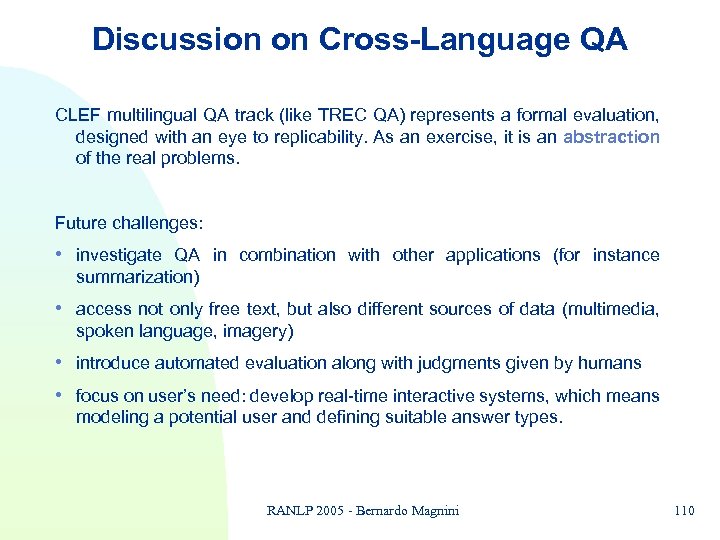 Discussion on Cross-Language QA

CLEF multilingual QA track (like TREC QA) represents a formal evaluation, designed with an eye to replicability. As an exercise, it is an abstraction of the real problems.

Future challenges:

• investigate QA in combination with other applications (for instance summarization)

• access not only free text, but also different sources of data (multimedia, spoken language, imagery)

• introduce automated evaluation along with judgments given by humans

• focus on user's need: develop real-time interactive systems, which means modeling a potential user and defining suitable answer types.

RANLP 2005 - Bernardo Magnini

110